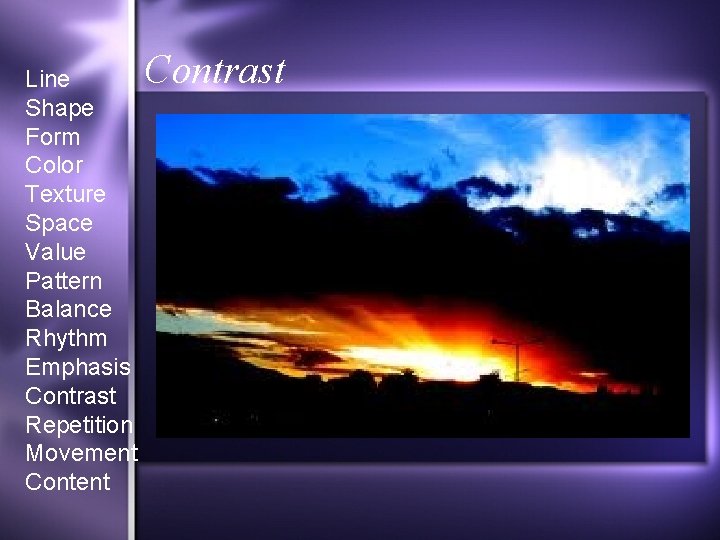 Line
Shape
Form
Color
Texture
Space
Value
Pattern
Balance
Rhythm
Emphasis
Contrast
Repetition
Movement
Content

Contrast